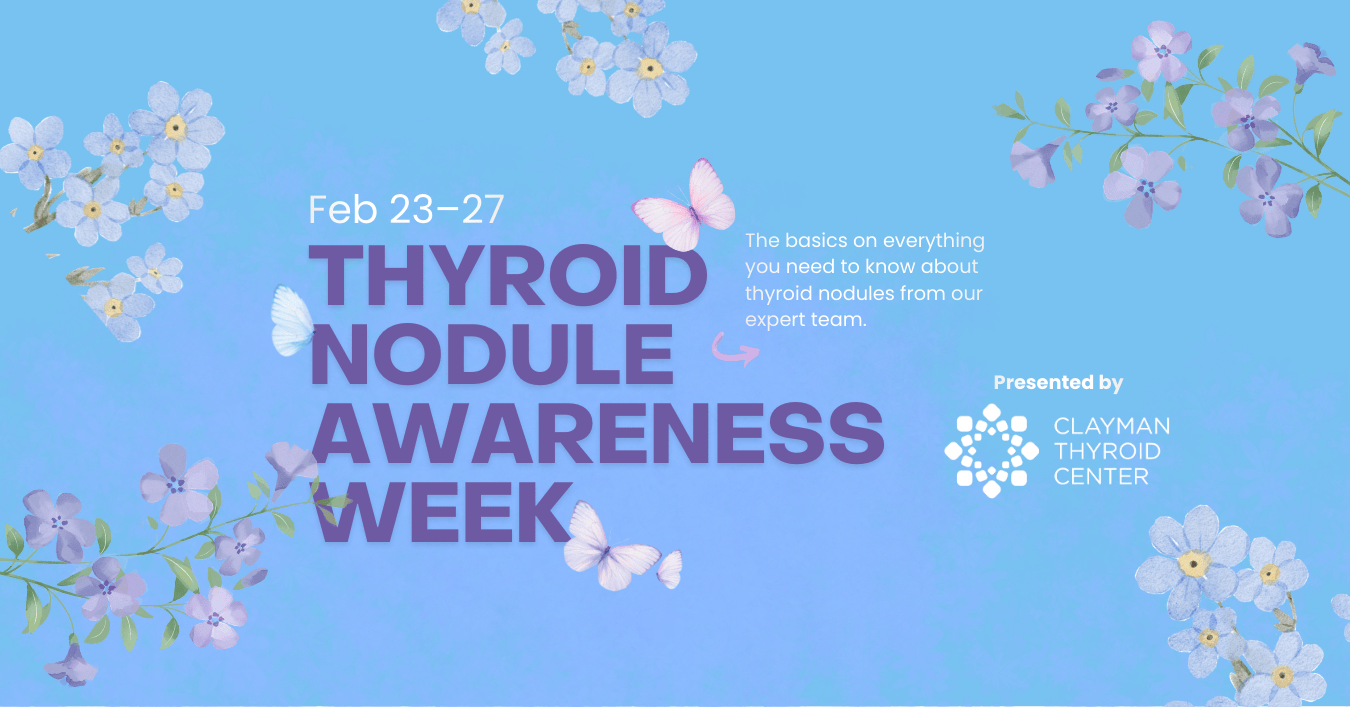 Feb 23–27

THYROID NODULE AWARENESS WEEK

The basics on everything you need to know about thyroid nodules from our expert team.

Presented by

CLAYMAN THYROID CENTER